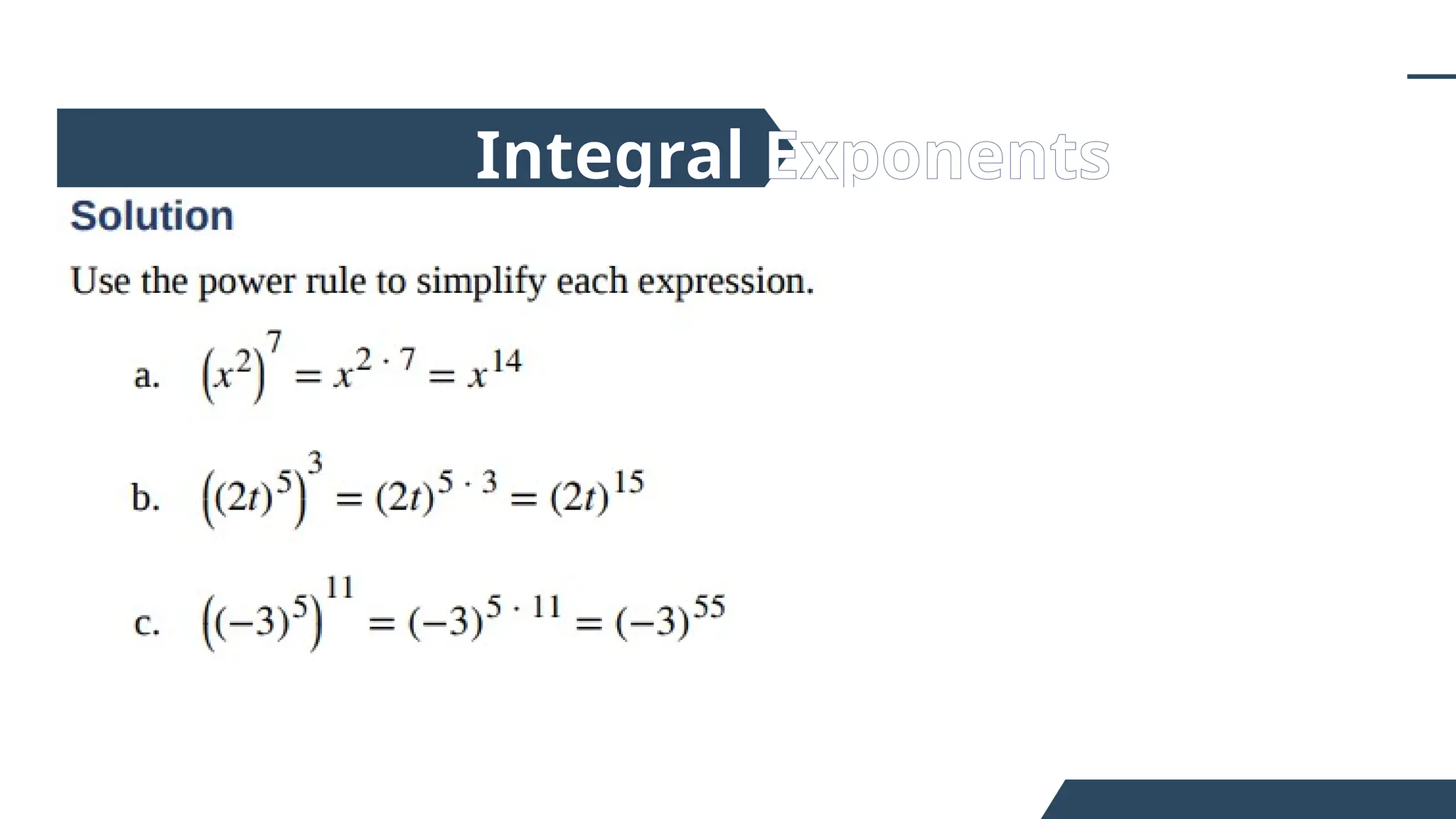 Integral Exponents

Solution

Use the power rule to simplify each expression.

a. $(x^2)^7 = x^{2 \cdot 7} = x^{14}$

b. $((2t)^5)^3 = (2t)^{5 \cdot 3} = (2t)^{15}$

c. $((-3)^5)^{11} = (-3)^{5 \cdot 11} = (-3)^{55}$